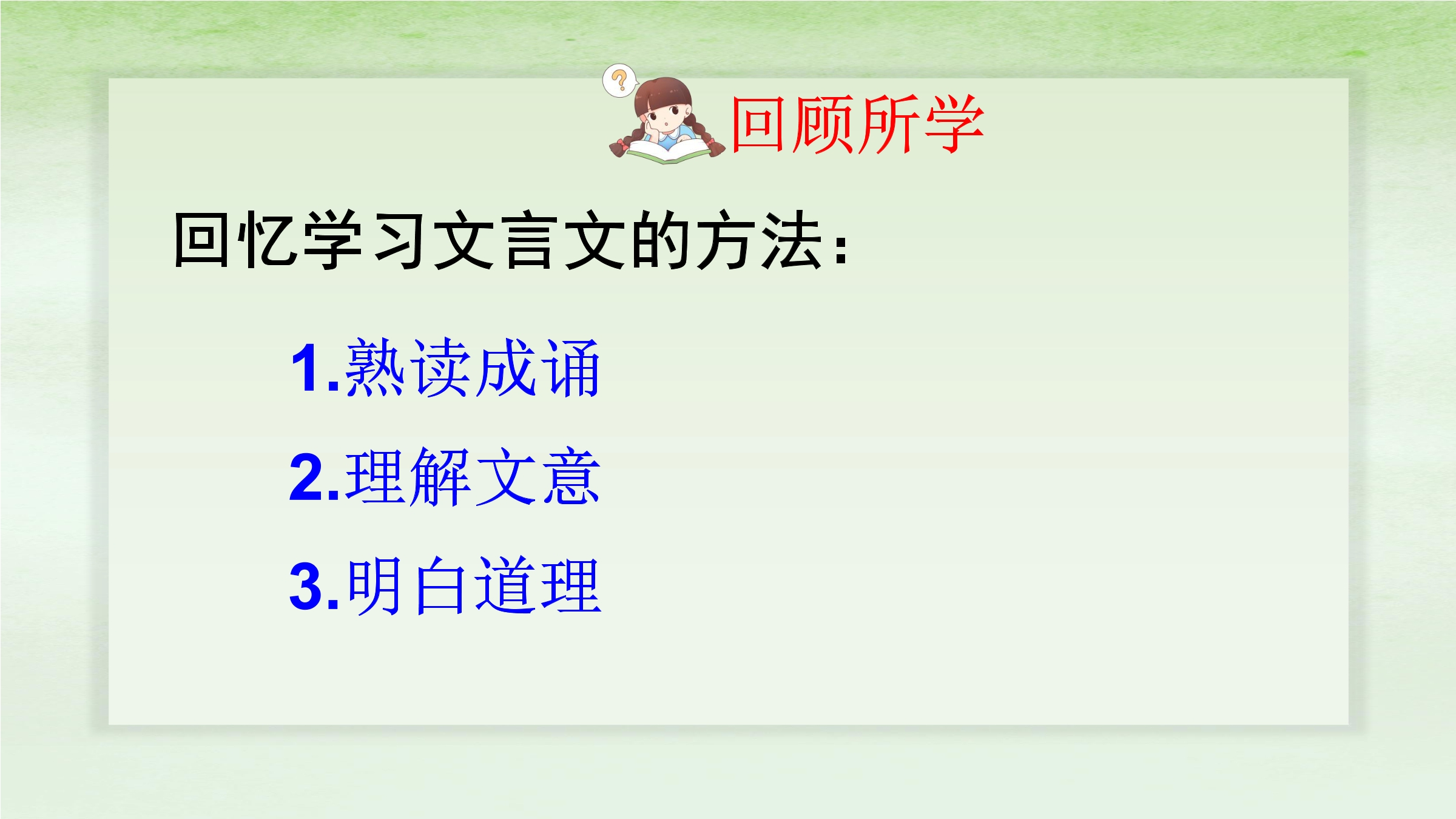 回顾所学

回忆学习文言文的方法：

1.熟读成诵

2.理解文意

3.明白道理